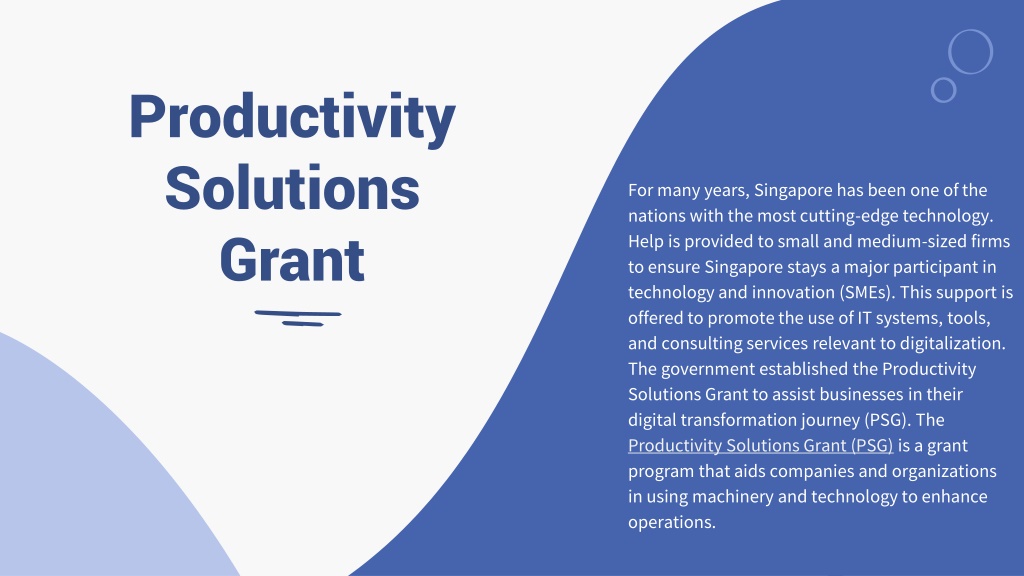 Productivity Solutions Grant

For many years, Singapore has been one of the nations with the most cutting-edge technology. Help is provided to small and medium-sized firms to ensure Singapore stays a major participant in technology and innovation (SMEs). This support is offered to promote the use of IT systems, tools, and consulting services relevant to digitalization. The government established the Productivity Solutions Grant to assist businesses in their digital transformation journey (PSG). The Productivity Solutions Grant (PSG) is a grant program that aids companies and organizations in using machinery and technology to enhance operations.